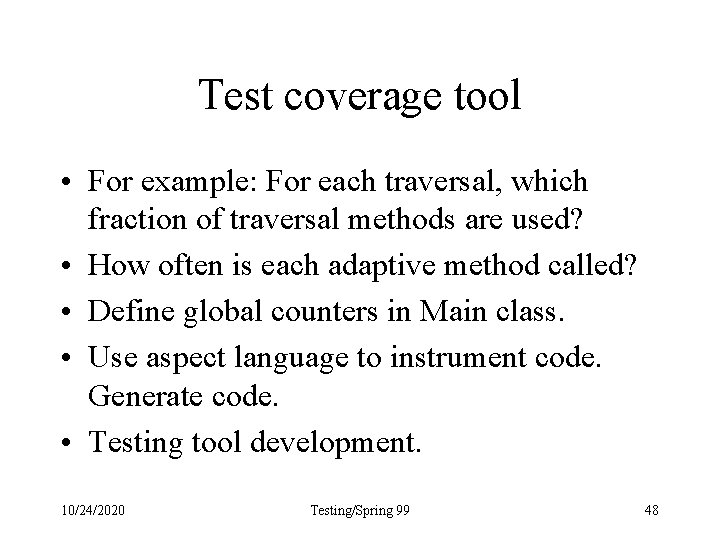 Test coverage tool

• For example: For each traversal, which fraction of traversal methods are used?
• How often is each adaptive method called?
• Define global counters in Main class.
• Use aspect language to instrument code. Generate code.
• Testing tool development.

10/24/2020 Testing/Spring 99 48